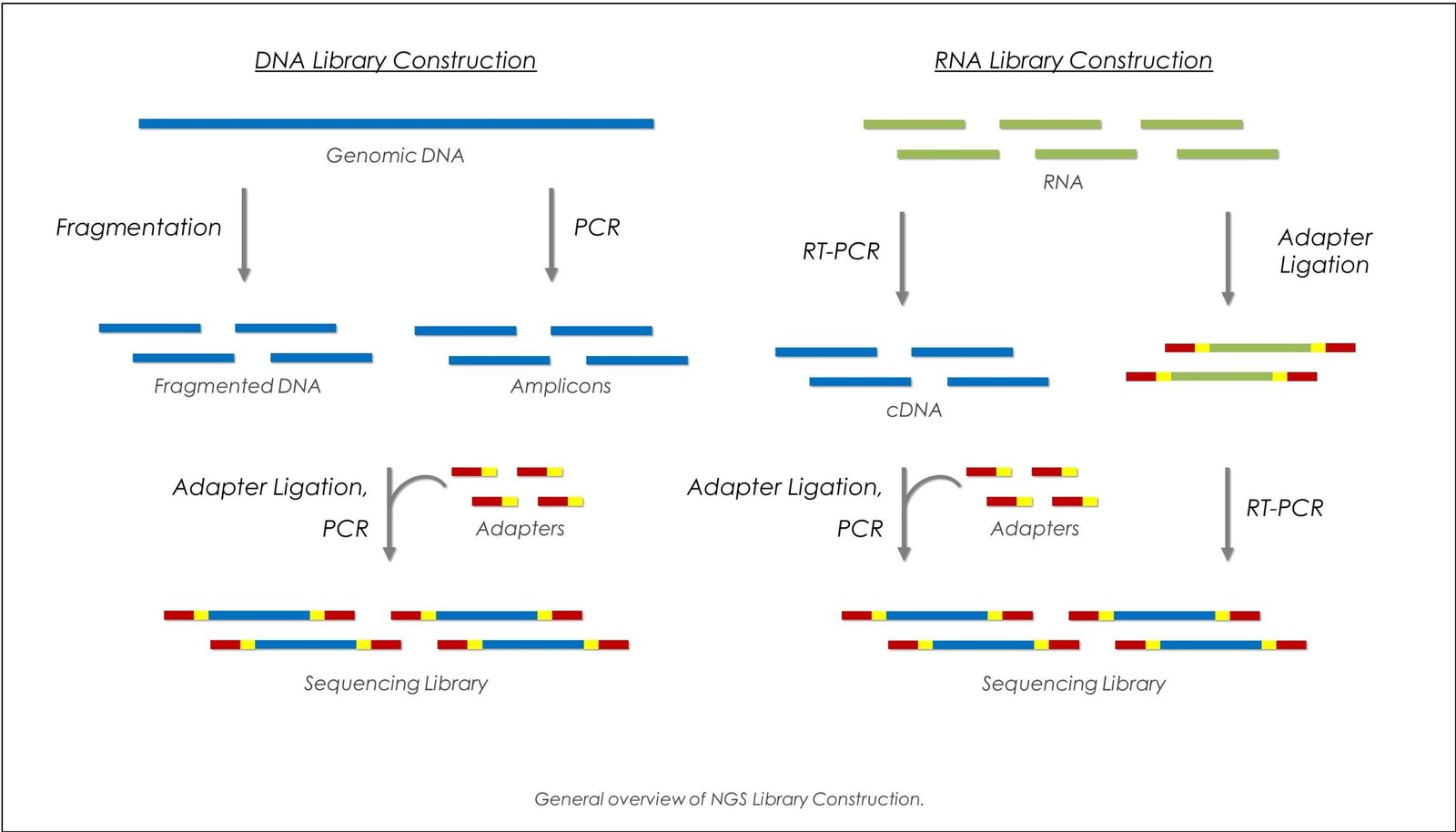 DNA Library Construction

Genomic DNA

Fragmentation

PCR

Fragmented DNA

Amplicons

Adapter Ligation, PCR

Adapters

Sequencing Library

RNA Library Construction

RNA

RT-PCR

Adapter Ligation

cDNA

Adapter Ligation, PCR

Adapters

RT-PCR

Sequencing Library

General overview of NGS Library Construction.